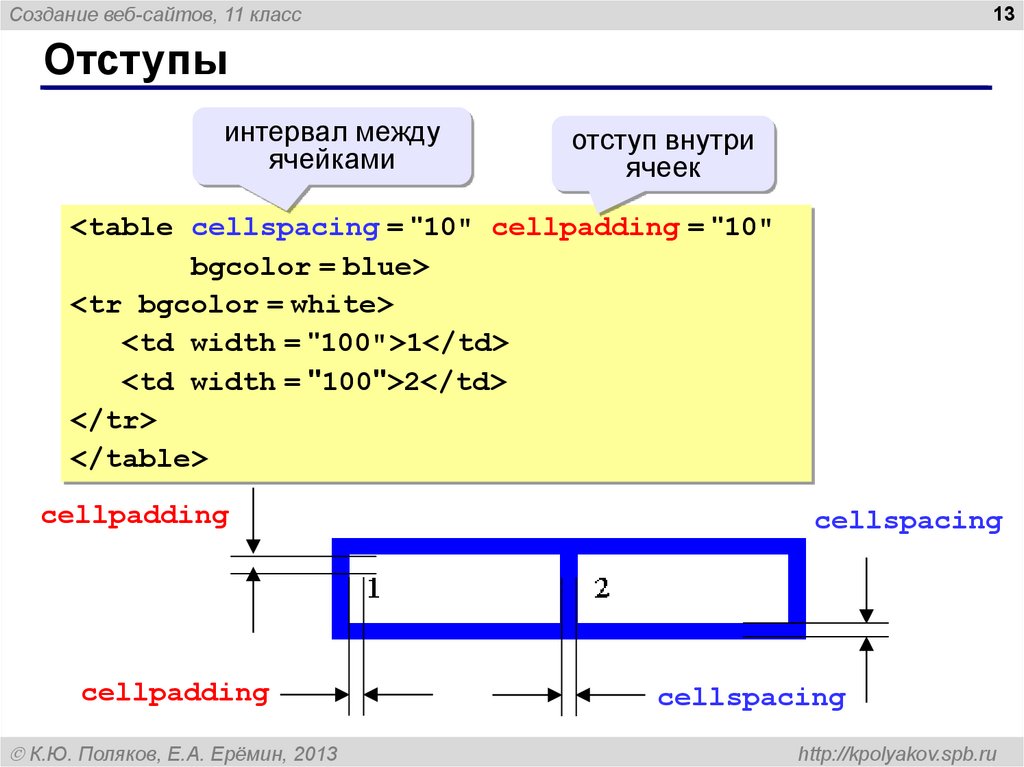 Создание веб-сайтов, 11 класс

13

Отступы

интервал между ячейками

отступ внутри ячеек

<table cellspacing = "10" cellpadding = "10"
bgcolor = blue>
<tr bgcolor = white>
<td width = "100">1</td>
<td width = "100">2</td>
</tr>
</table>

cellpadding

cellspacing

1

2

cellpadding

cellspacing

© К.Ю. Поляков, Е.А. Ерёмин, 2013

http://kpolyakov.spb.ru